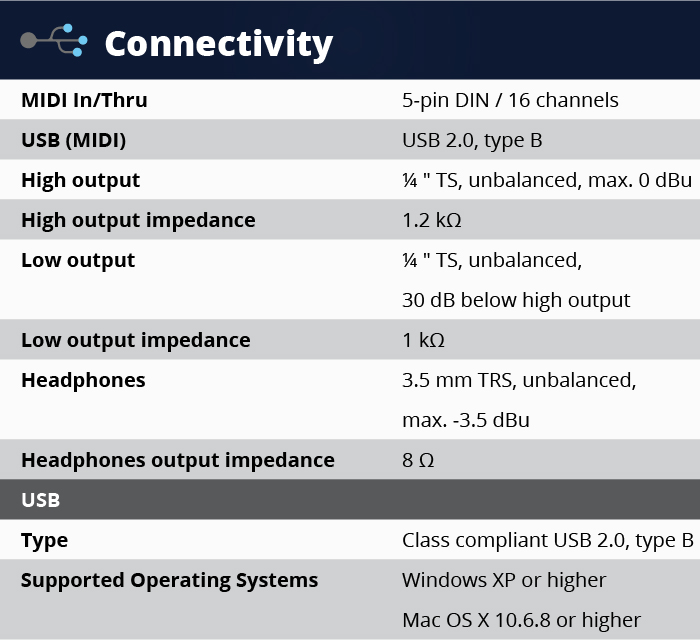 Connectivity

| | |
|---|---|
| MIDI In/Thru | 5-pin DIN / 16 channels |
| USB (MIDI) | USB 2.0, type B |
| High output | ¼ " TS, unbalanced, max. 0 dBu |
| High output impedance | 1.2 kΩ |
| Low output | ¼ " TS, unbalanced, 30 dB below high output |
| Low output impedance | 1 kΩ |
| Headphones | 3.5 mm TRS, unbalanced, max. -3.5 dBu |
| Headphones output impedance | 8 Ω |
| USB | |
| Type | Class compliant USB 2.0, type B |
| Supported Operating Systems | Windows XP or higher Mac OS X 10.6.8 or higher |